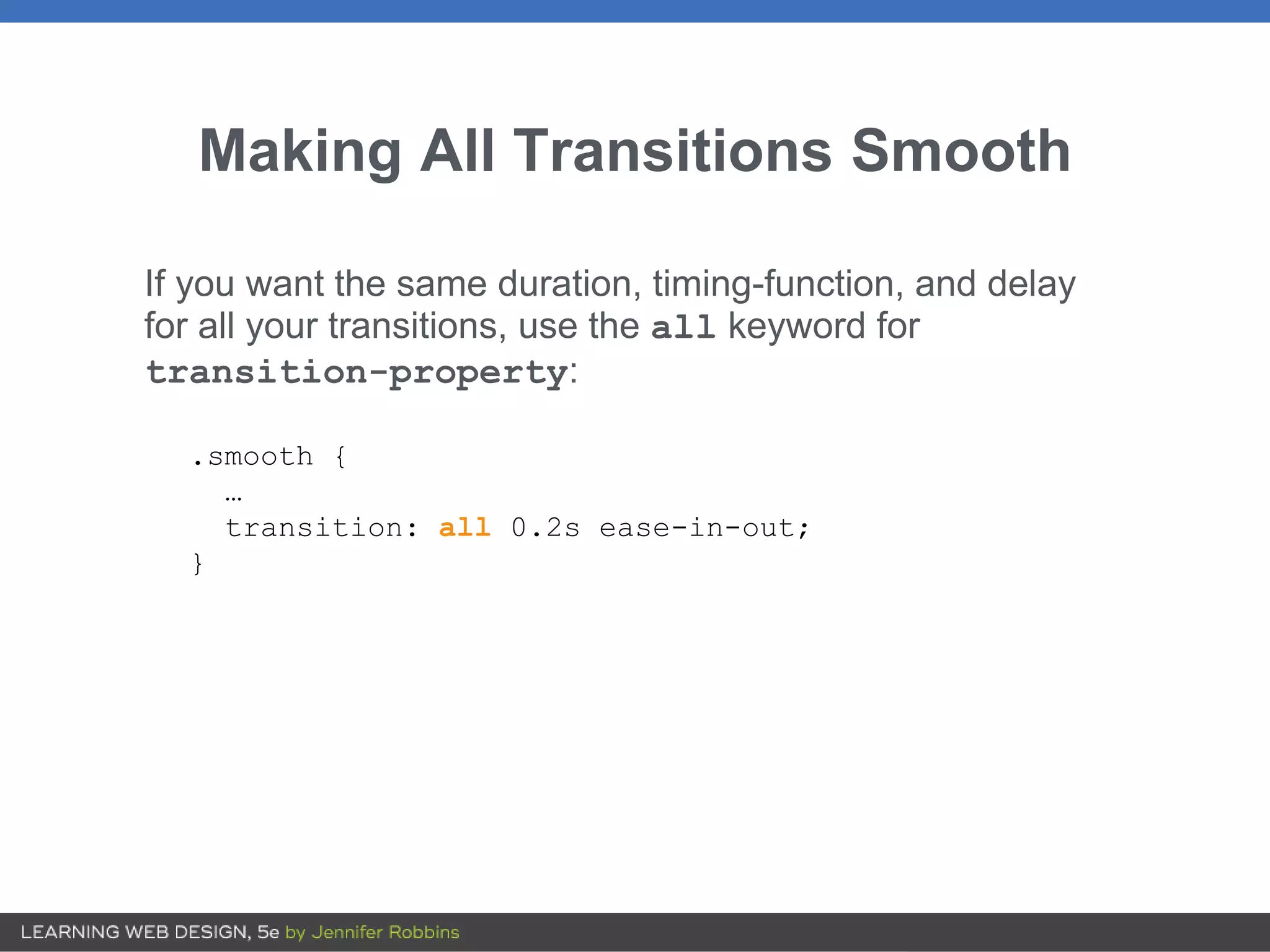 Making All Transitions Smooth

If you want the same duration, timing-function, and delay for all your transitions, use the all keyword for transition-property:

.smooth {
  …
  transition: all 0.2s ease-in-out;
}

LEARNING WEB DESIGN, 5e by Jennifer Robbins